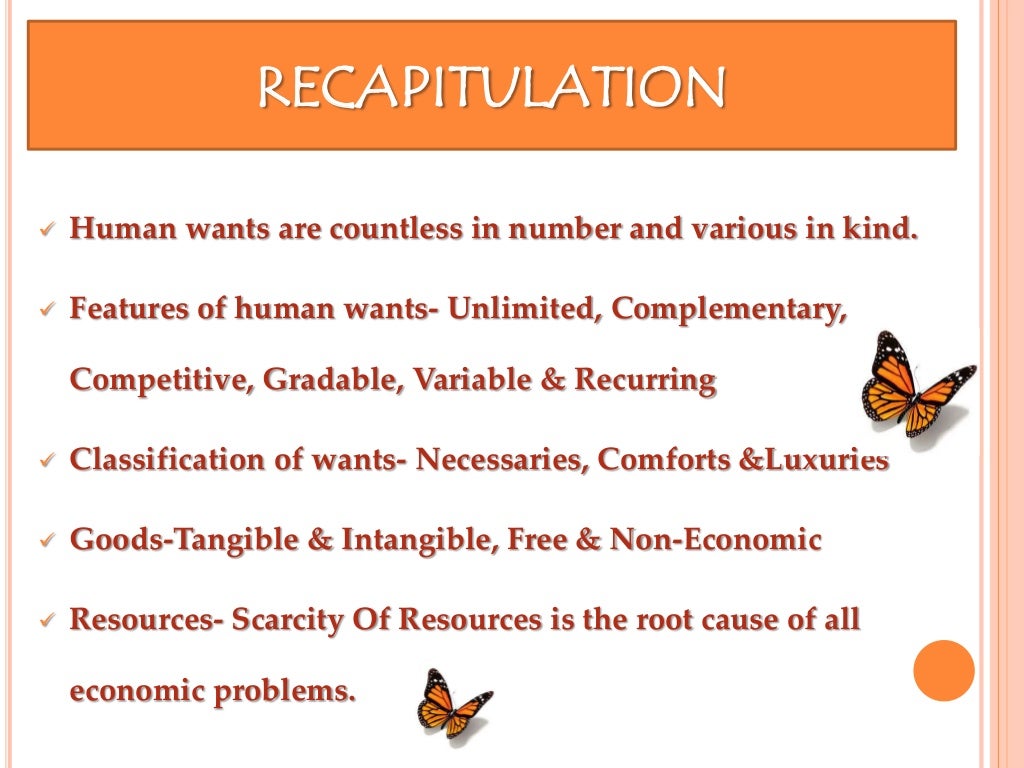 RECAPITULATION

✓ Human wants are countless in number and various in kind.

✓ Features of human wants- Unlimited, Complementary, Competitive, Gradable, Variable & Recurring

✓ Classification of wants- Necessaries, Comforts &Luxuries

✓ Goods-Tangible & Intangible, Free & Non-Economic

✓ Resources- Scarcity Of Resources is the root cause of all economic problems.